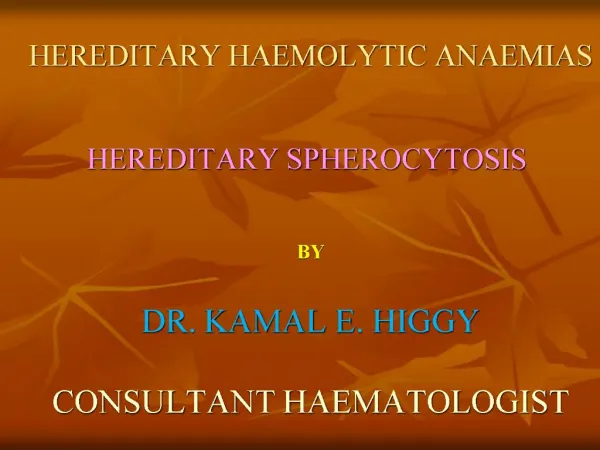 HEREDITARY HAEMOLYTIC ANAEMIAS

HEREDITARY SPHEROCYTOSIS

BY

DR. KAMAL E. HIGGY

CONSULTANT HAEMATOLOGIST